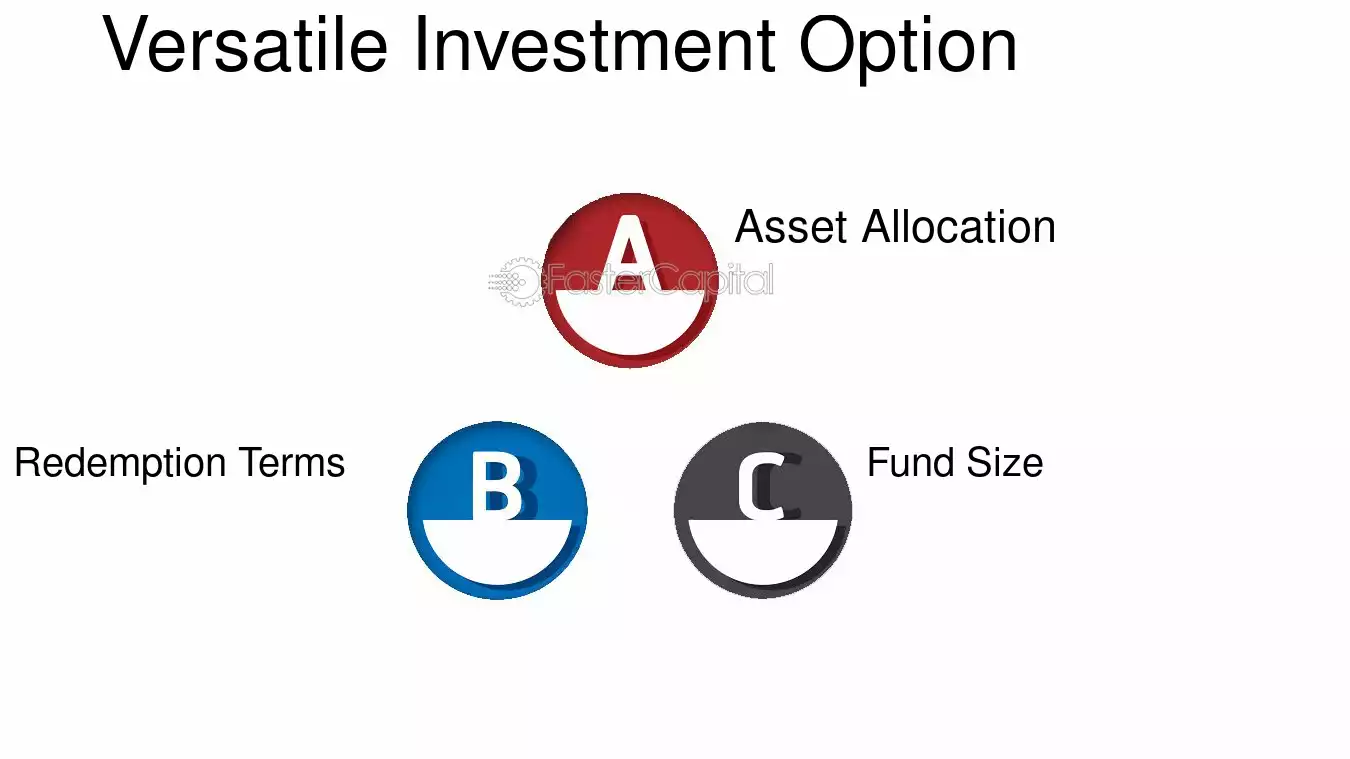 Versatile Investment Option

A

Asset Allocation

FasterCapital

Redemption Terms

B

C

Fund Size